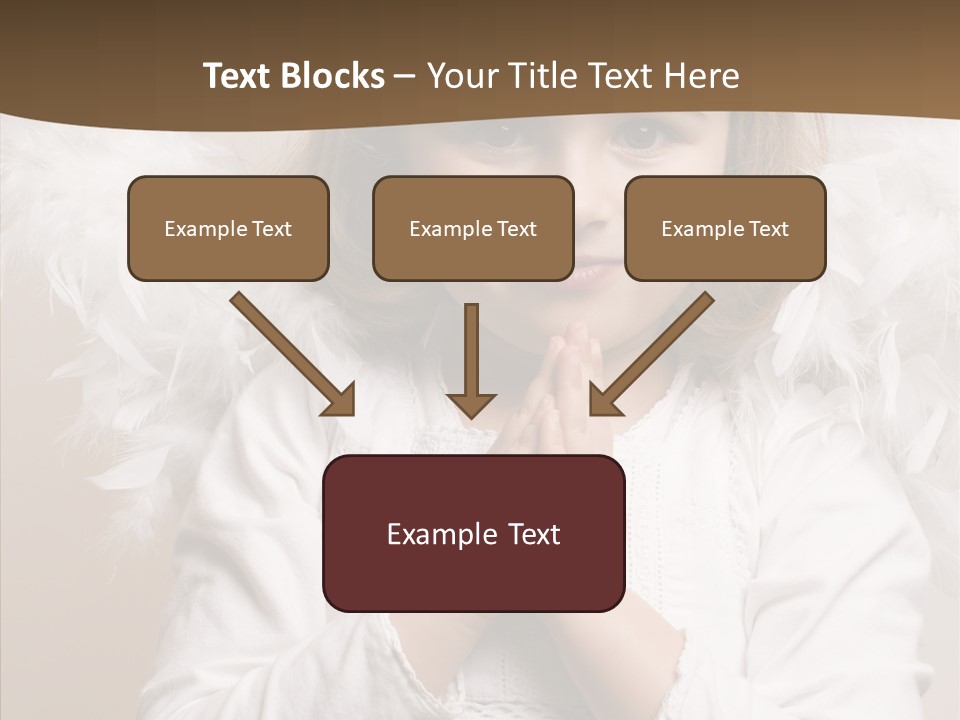 Text Blocks – Your Title Text Here

Example Text

Example Text

Example Text

Example Text